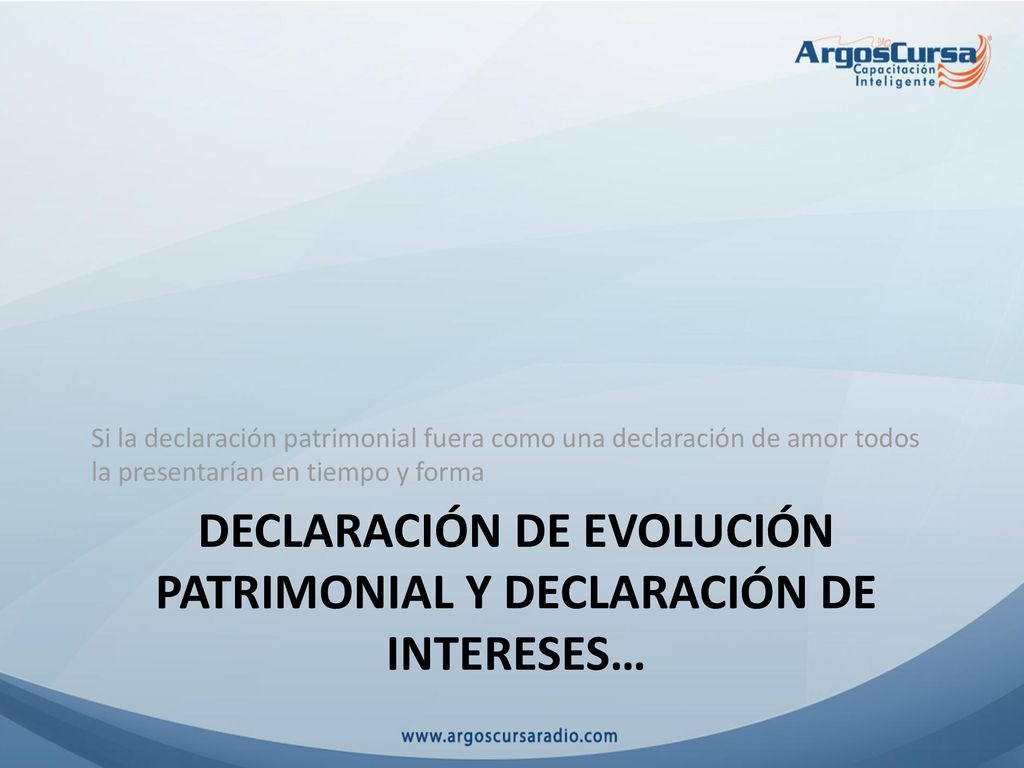 ArgosCursa
Capacitación
Inteligente

Si la declaración patrimonial fuera como una declaración de amor todos la presentarían en tiempo y forma

DECLARACIÓN DE EVOLUCIÓN PATRIMONIAL Y DECLARACIÓN DE INTERESES…

www.argoscursaradio.com